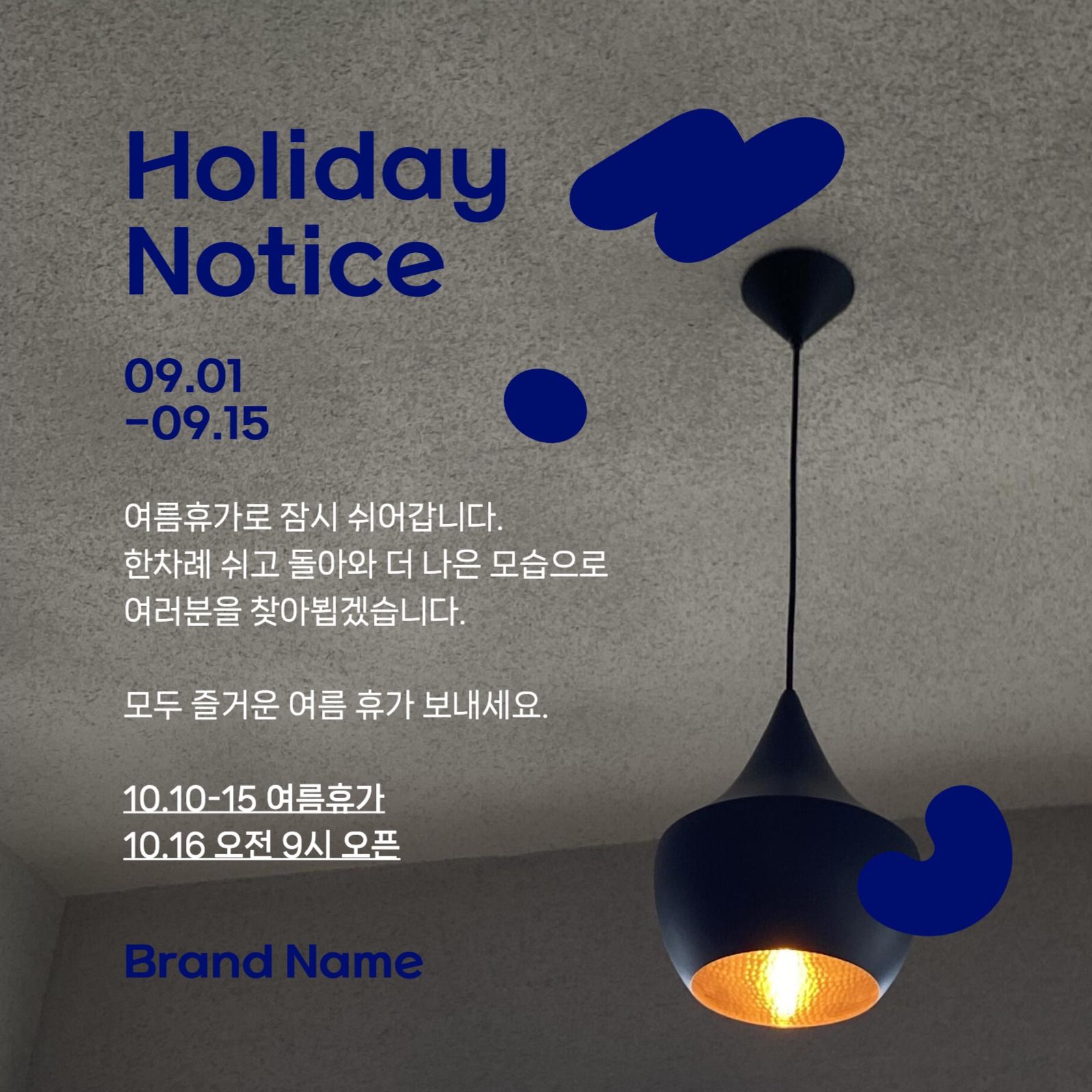 Holiday Notice

09.01 -09.15

여름휴가로 잠시 쉬어갑니다.
한차례 쉬고 돌아와 더 나은 모습으로 여러분을 찾아뵙겠습니다.

모두 즐거운 여름 휴가 보내세요.

10.10-15 여름휴가
10.16 오전 9시 오픈

Brand Name